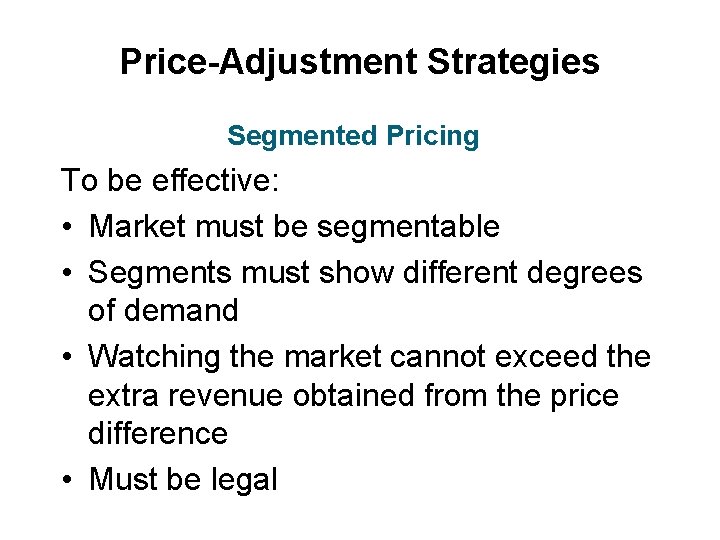 Price-Adjustment Strategies

Segmented Pricing

To be effective:

• Market must be segmentable

• Segments must show different degrees of demand

• Watching the market cannot exceed the extra revenue obtained from the price difference

• Must be legal